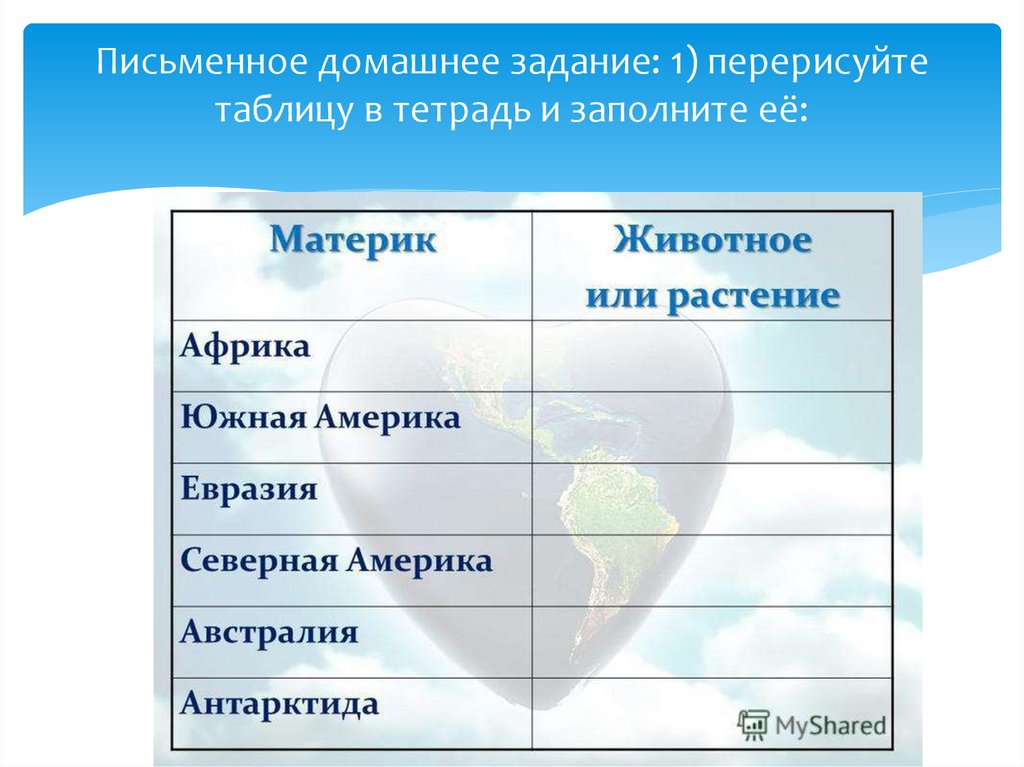 Письменное домашнее задание: 1) перерисуйте таблицу в тетрадь и заполните её:

| Материк | Животное или растение |
|---|---|
| Африка | |
| Южная Америка | |
| Евразия | |
| Северная Америка | |
| Австралия | |
| Антарктида | |

MyShared